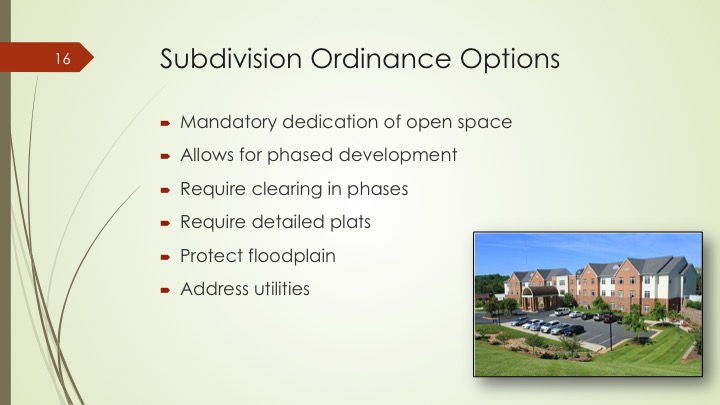 16

Subdivision Ordinance Options

- Mandatory dedication of open space
- Allows for phased development
- Require clearing in phases
- Require detailed plats
- Protect floodplain
- Address utilities